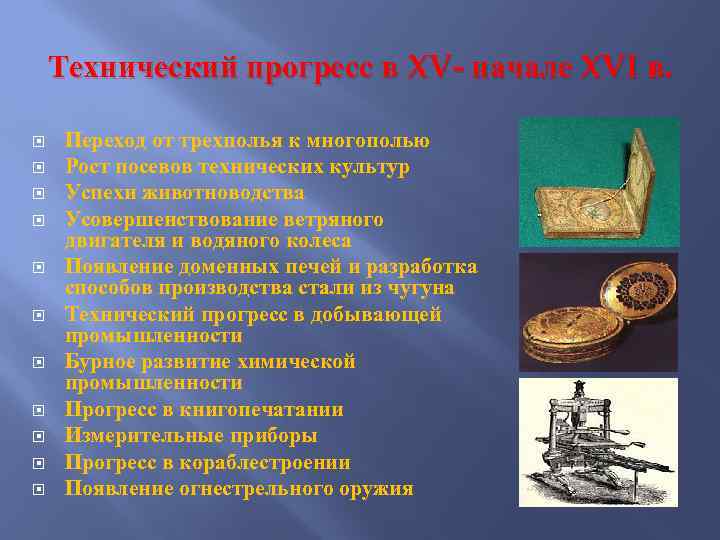 Технический прогресс в XV- начале XVI в.

Переход от трехполья к многополью

Рост посевов технических культур

Успехи животноводства

Усовершенствование ветряного двигателя и водяного колеса

Появление доменных печей и разработка способов производства стали из чугуна

Технический прогресс в добывающей промышленности

Бурное развитие химической промышленности

Прогресс в книгопечатании

Измерительные приборы

Прогресс в кораблестроении

Появление огнестрельного оружия